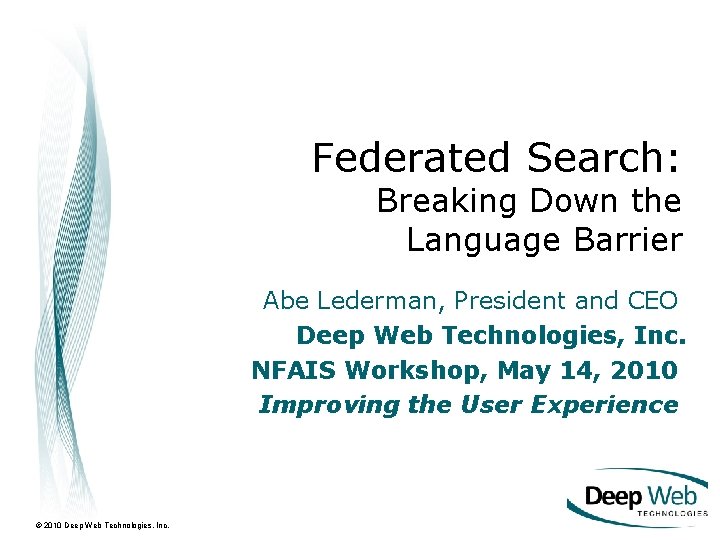 Federated Search:
Breaking Down the Language Barrier

Abe Lederman, President and CEO
Deep Web Technologies, Inc.
NFAIS Workshop, May 14, 2010
Improving the User Experience

Deep Web
TECHNOLOGIES

© 2010 Deep Web Technologies, Inc.